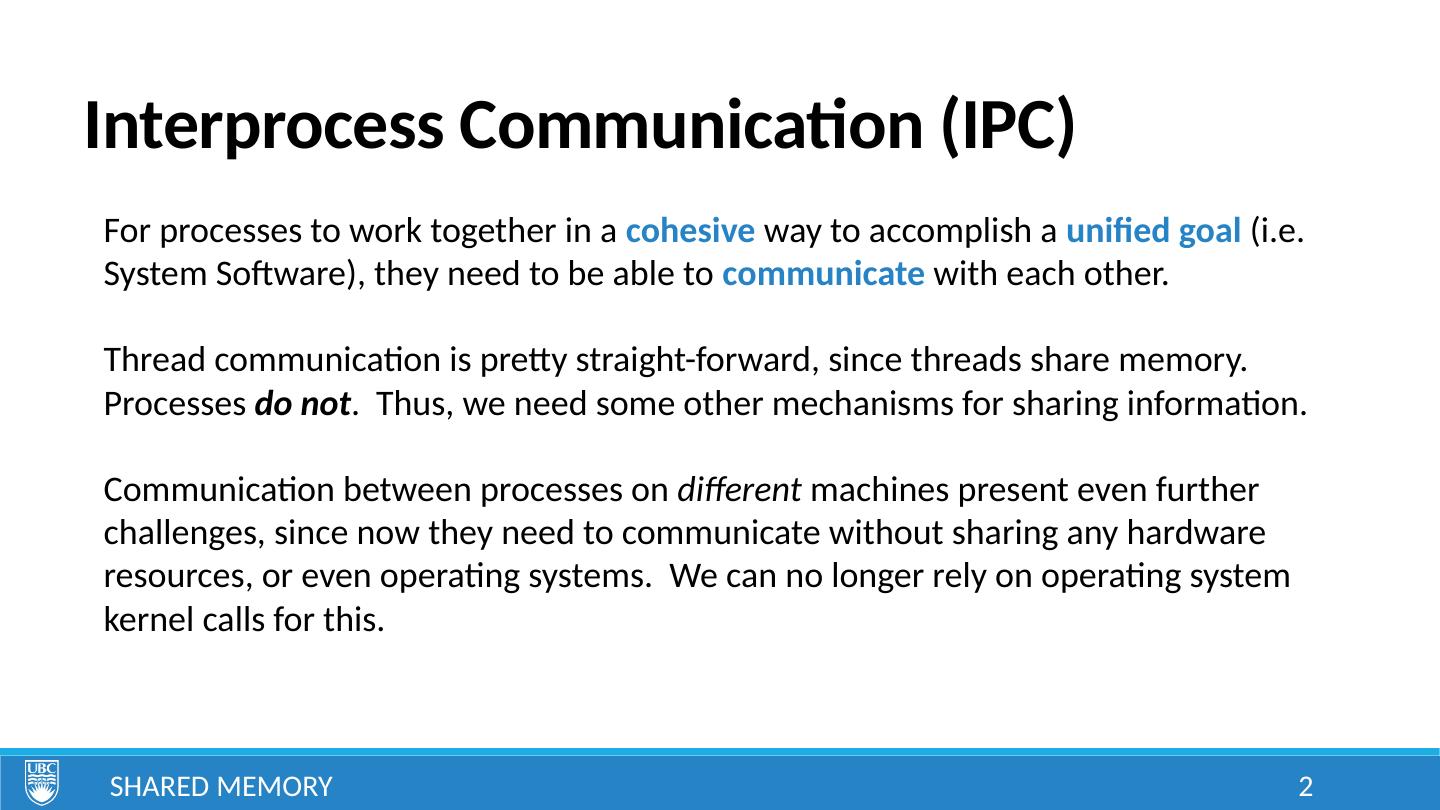 Interprocess Communication (IPC)

For processes to work together in a cohesive way to accomplish a unified goal (i.e. System Software), they need to be able to communicate with each other.

Thread communication is pretty straight-forward, since threads share memory. Processes do not. Thus, we need some other mechanisms for sharing information.

Communication between processes on different machines present even further challenges, since now they need to communicate without sharing any hardware resources, or even operating systems. We can no longer rely on operating system kernel calls for this.

UBC

SHARED MEMORY

2